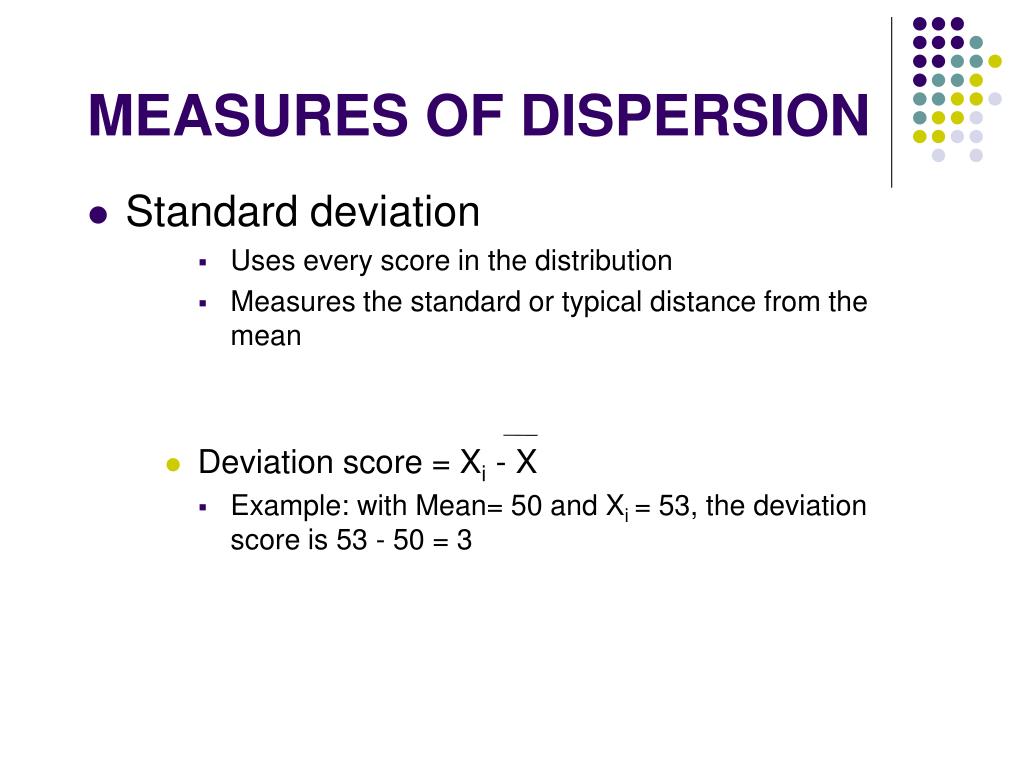 MEASURES OF DISPERSION

Standard deviation

Uses every score in the distribution

Measures the standard or typical distance from the mean

Deviation score = $X_i - \overline{X}$

Example: with Mean= 50 and $X_i$ = 53, the deviation score is 53 - 50 = 3